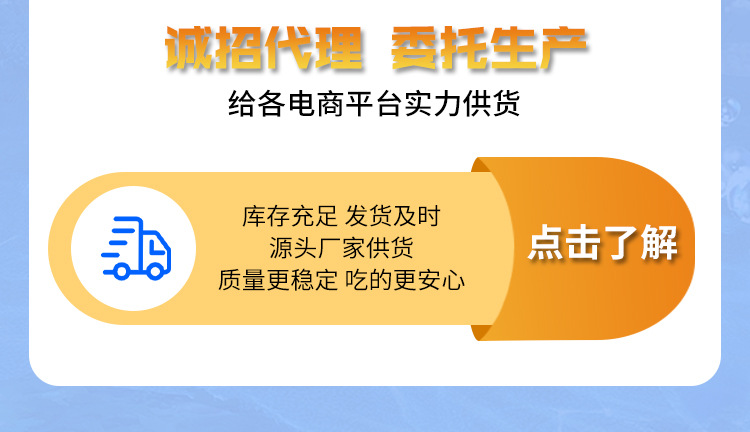 诚招代理 委托生产

给各电商平台实力供货

库存充足 发货及时
源头厂家供货
质量更稳定 吃的更安心

点击了解